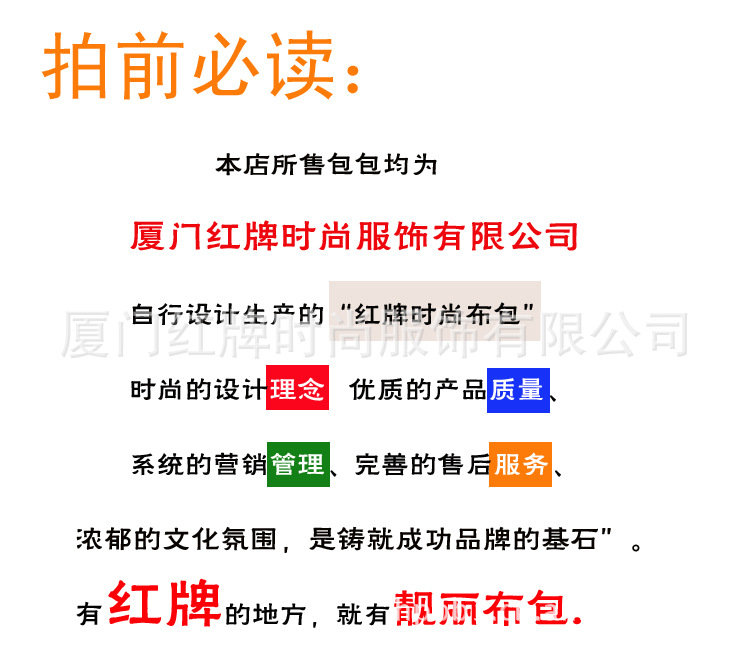 拍前必读：

本店所售包包均为

厦门红牌时尚服饰有限公司

自行设计生产的“红牌时尚布包”

厦门红牌时尚服饰有限公司

时尚的设计理念 优质的产品质量、

系统的营销管理、完善的售后服务、

浓郁的文化氛围，是铸就成功品牌的基石”。

有红牌的地方，就有靓丽布包.